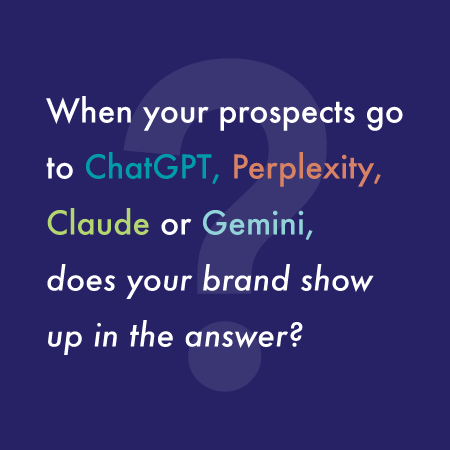 When your prospects go to ChatGPT, Perplexity, Claude or Gemini, does your brand show up in the answer?